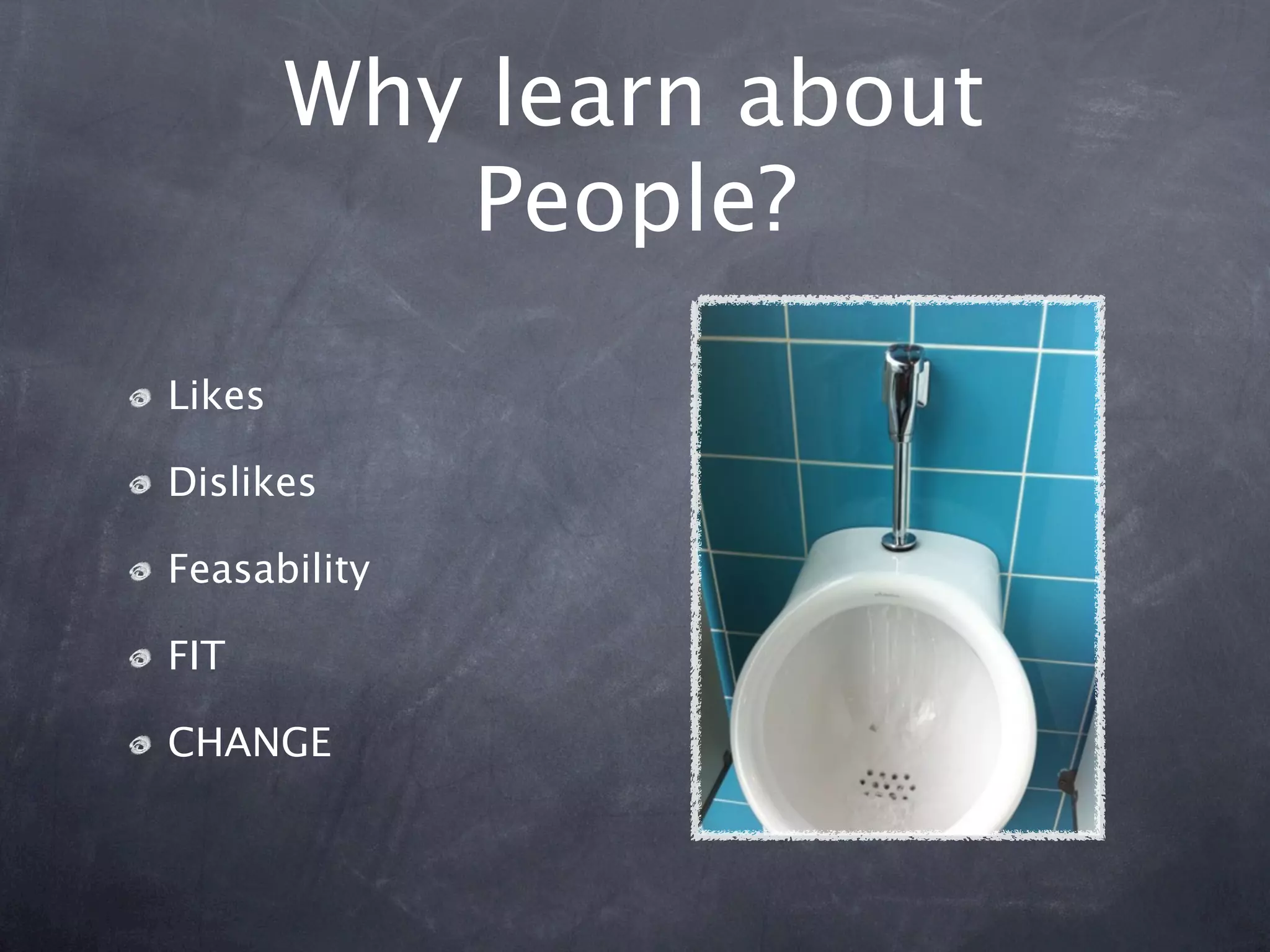 Why learn about People?

Likes

Dislikes

Feasability

FIT

CHANGE